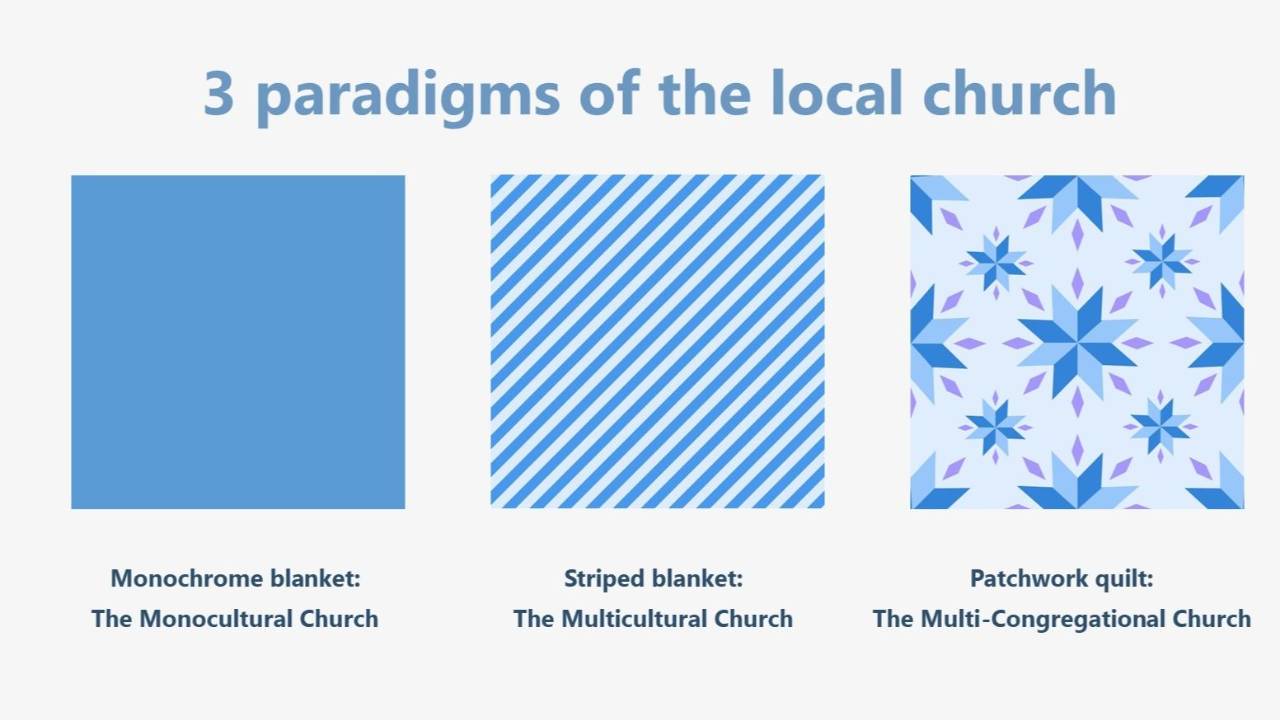 3 paradigms of the local church

Monochrome blanket:
The Monocultural Church

Striped blanket:
The Multicultural Church

Patchwork quilt:
The Multi-Congregational Church